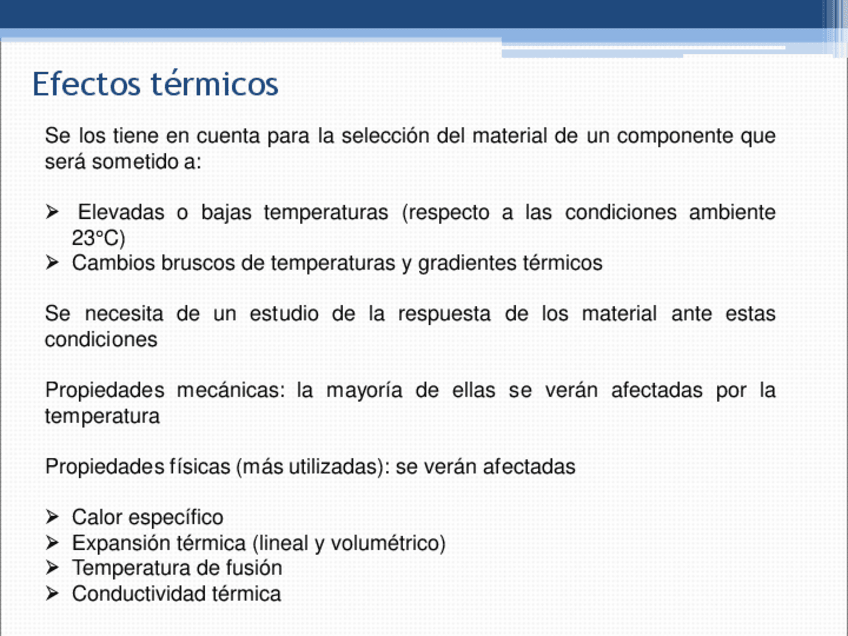 Efectos térmicos

Se los tiene en cuenta para la selección del material de un componente que será sometido a:

➢ Elevadas o bajas temperaturas (respecto a las condiciones ambiente 23°C)
➢ Cambios bruscos de temperaturas y gradientes térmicos

Se necesita de un estudio de la respuesta de los material ante estas condiciones

Propiedades mecánicas: la mayoría de ellas se verán afectadas por la temperatura

Propiedades físicas (más utilizadas): se verán afectadas

➢ Calor específico
➢ Expansión térmica (lineal y volumétrico)
➢ Temperatura de fusión
➢ Conductividad térmica